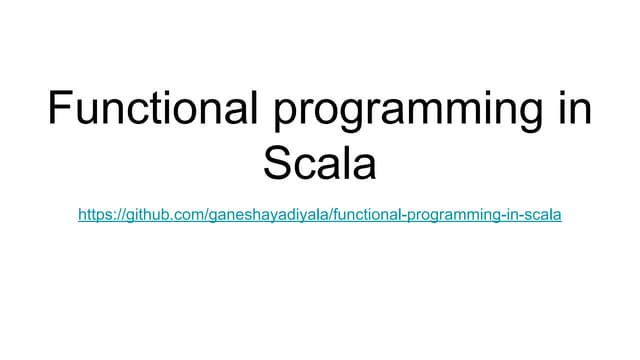 Functional programming in Scala

https://github.com/ganeshayadiyala/functional-programming-in-scala